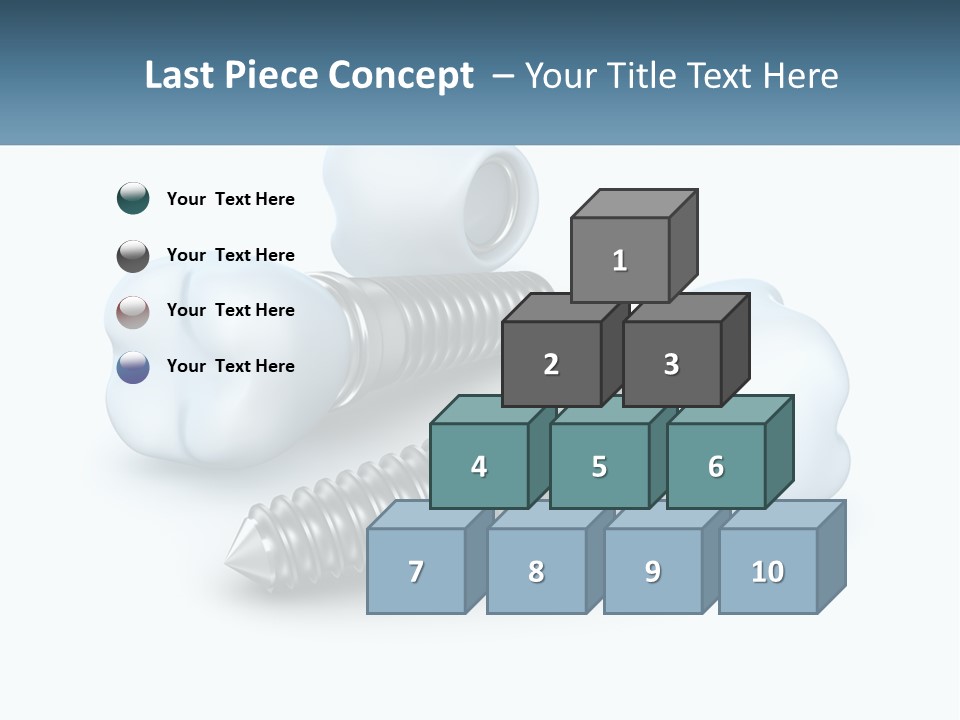 Last Piece Concept – Your Title Text Here

Your Text Here

Your Text Here

Your Text Here

Your Text Here

1

2

3

4

5

6

7

8

9

10